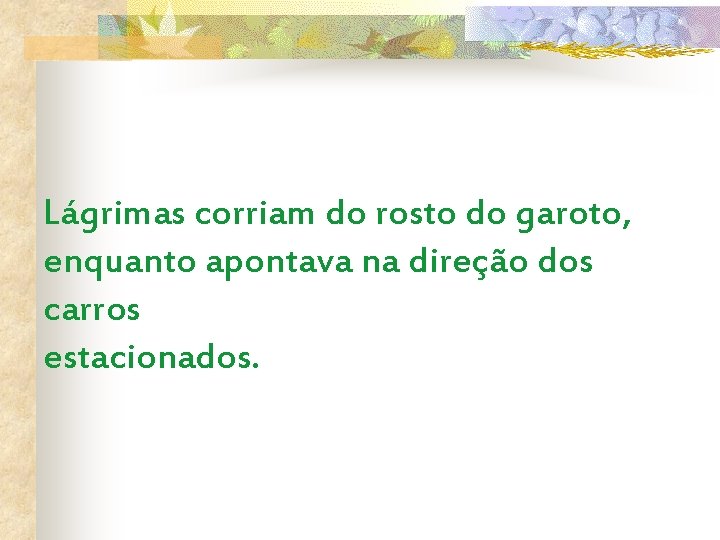 Lágrimas corriam do rosto do garoto, enquanto apontava na direção dos carros
estacionados.